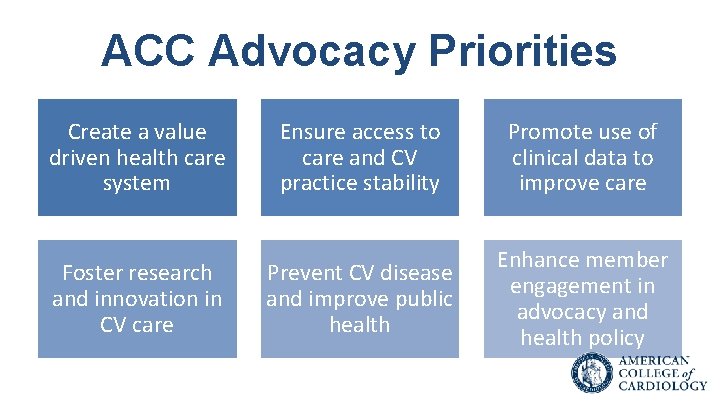 ACC Advocacy Priorities

Create a value driven health care system

Ensure access to care and CV practice stability

Promote use of clinical data to improve care

Foster research and innovation in CV care

Prevent CV disease and improve public health

Enhance member engagement in advocacy and health policy

AMERICAN COLLEGE of CARDIOLOGY